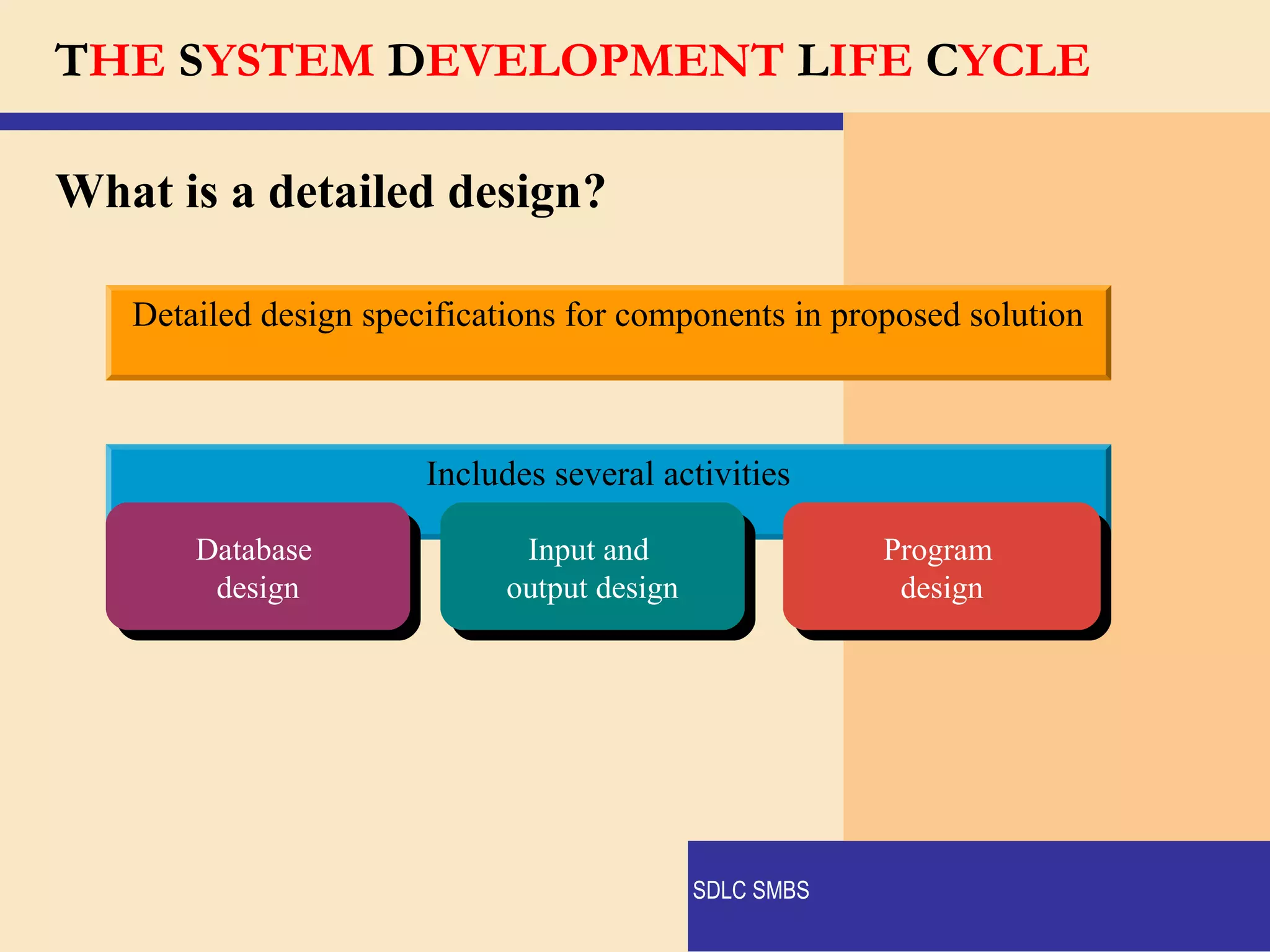 THE SYSTEM DEVELOPMENT LIFE CYCLE

What is a detailed design?

Detailed design specifications for components in proposed solution

Includes several activities

Database design

Input and output design

Program design

SDLC SMBS